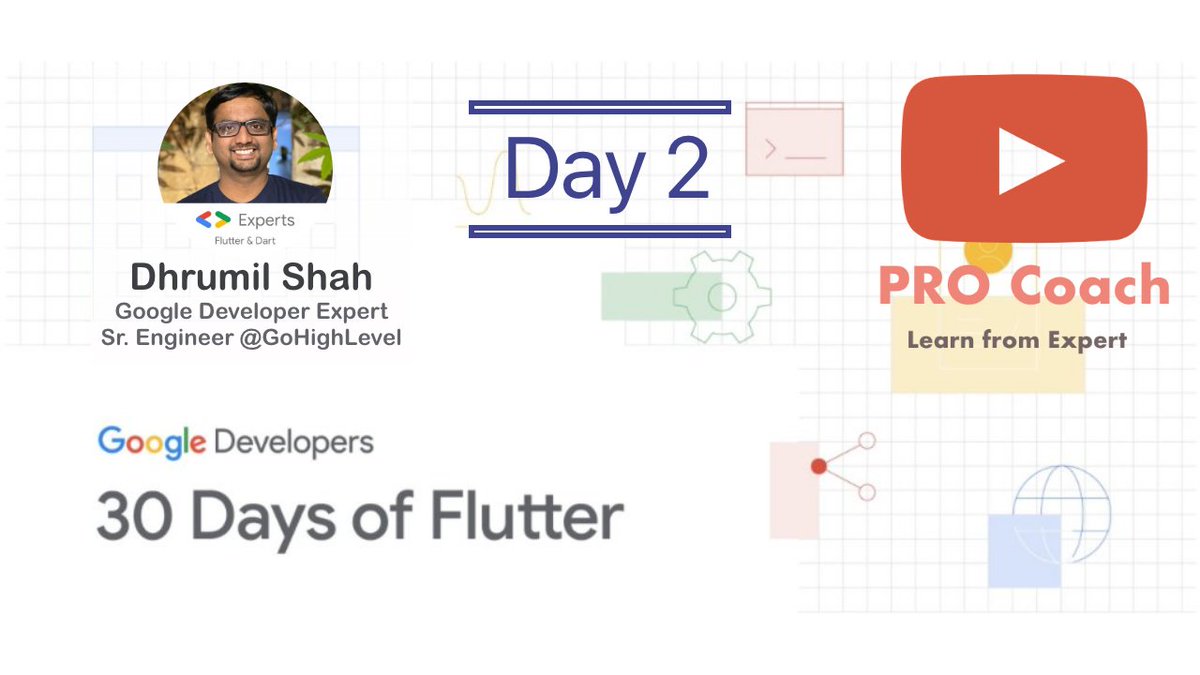 Experts
Flutter & Dart

Dhrumil Shah
Google Developer Expert
Sr. Engineer @GoHighLevel

Day 2

PRO Coach
Learn from Expert

Google Developers
30 Days of Flutter